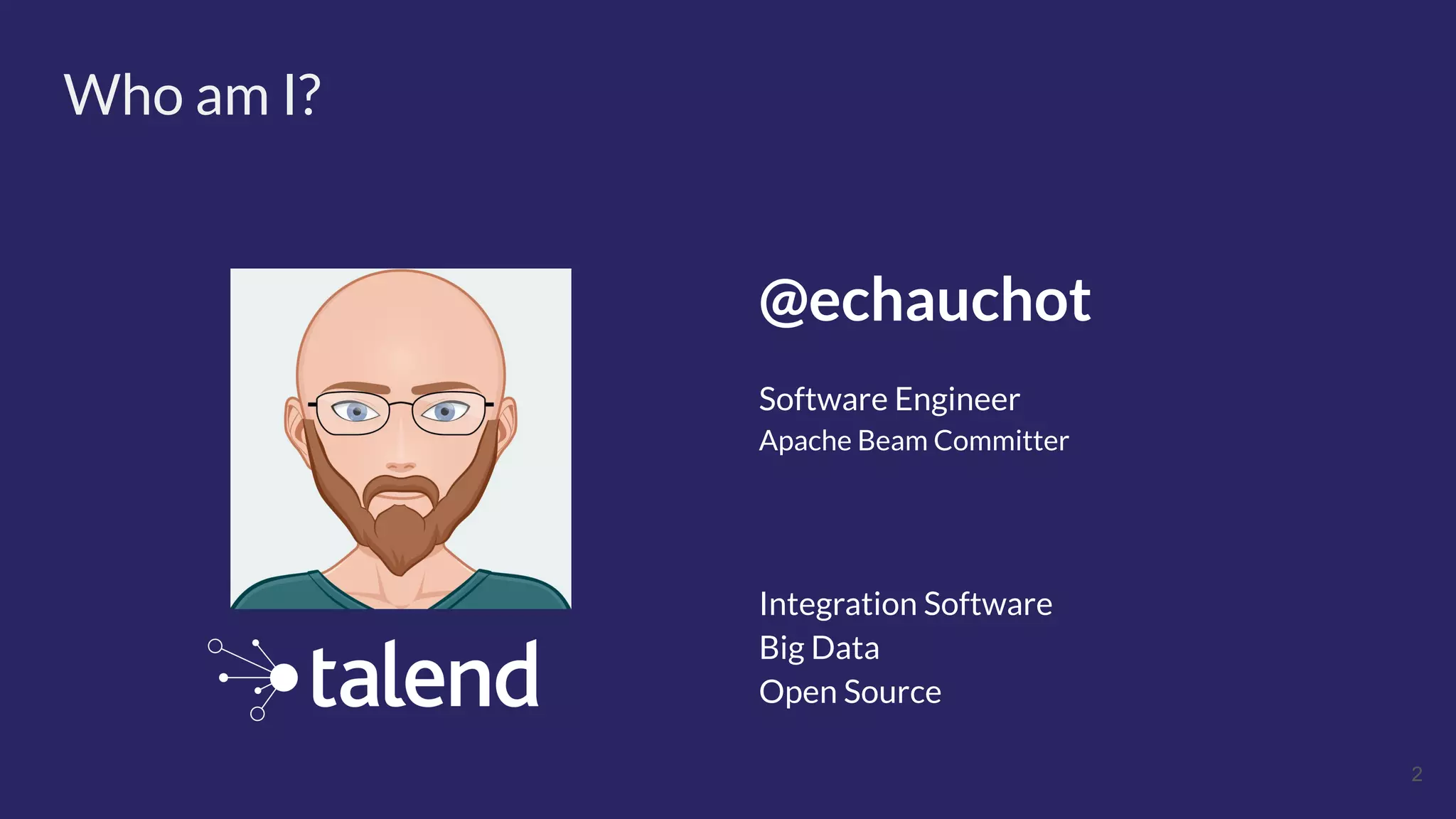 Who am I?

talend

@echauchot

Software Engineer
Apache Beam Committer

Integration Software
Big Data
Open Source

2